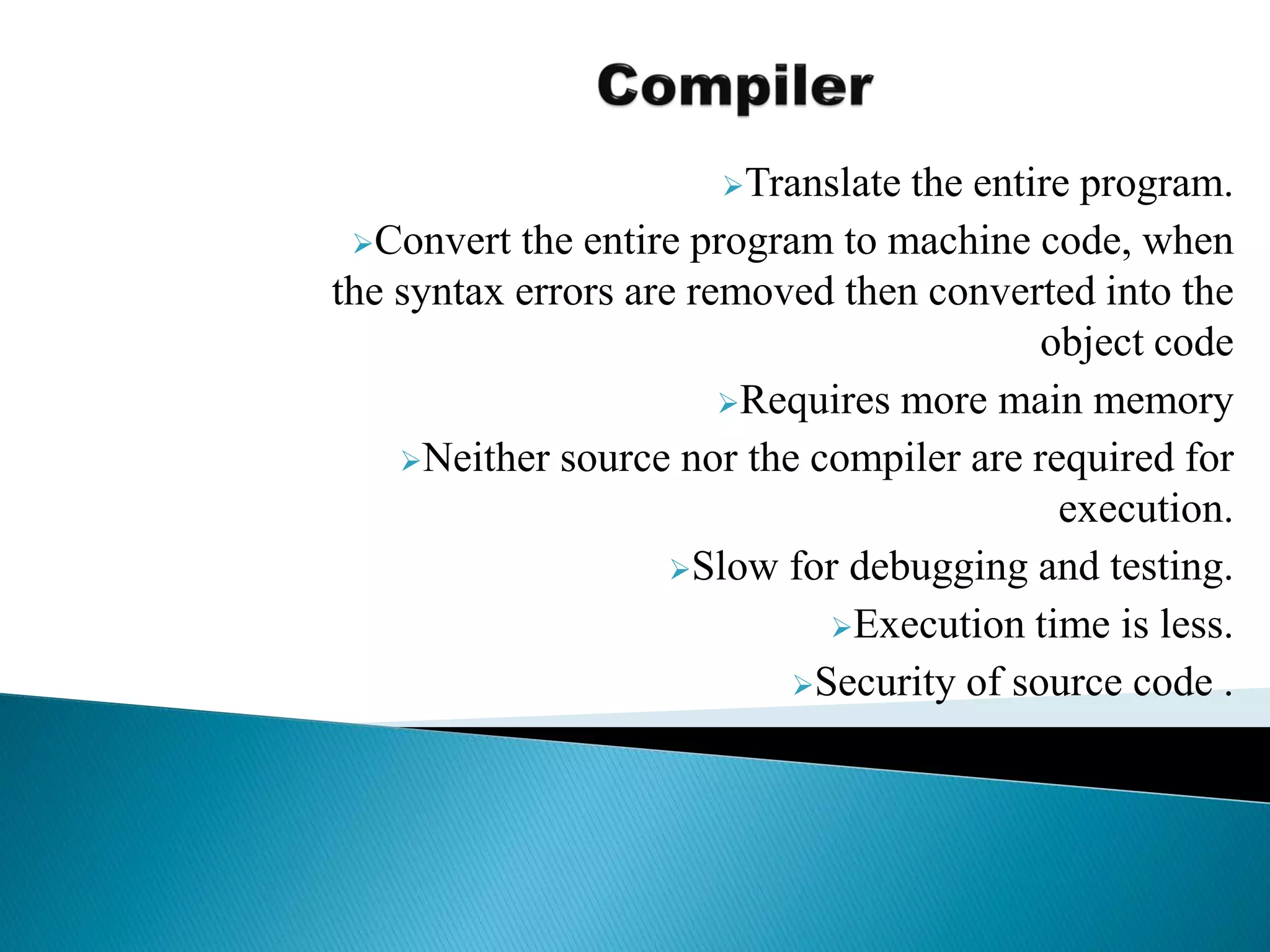 Compiler

➢Translate the entire program.

➢Convert the entire program to machine code, when the syntax errors are removed then converted into the object code

➢Requires more main memory

➢Neither source nor the compiler are required for execution.

➢Slow for debugging and testing.

➢Execution time is less.

➢Security of source code .